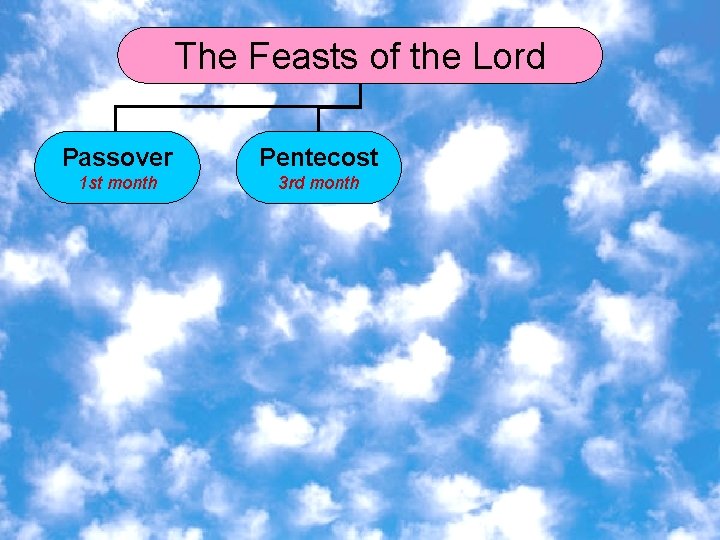 The Feasts of the Lord

Passover
1st month

Pentecost
3rd month